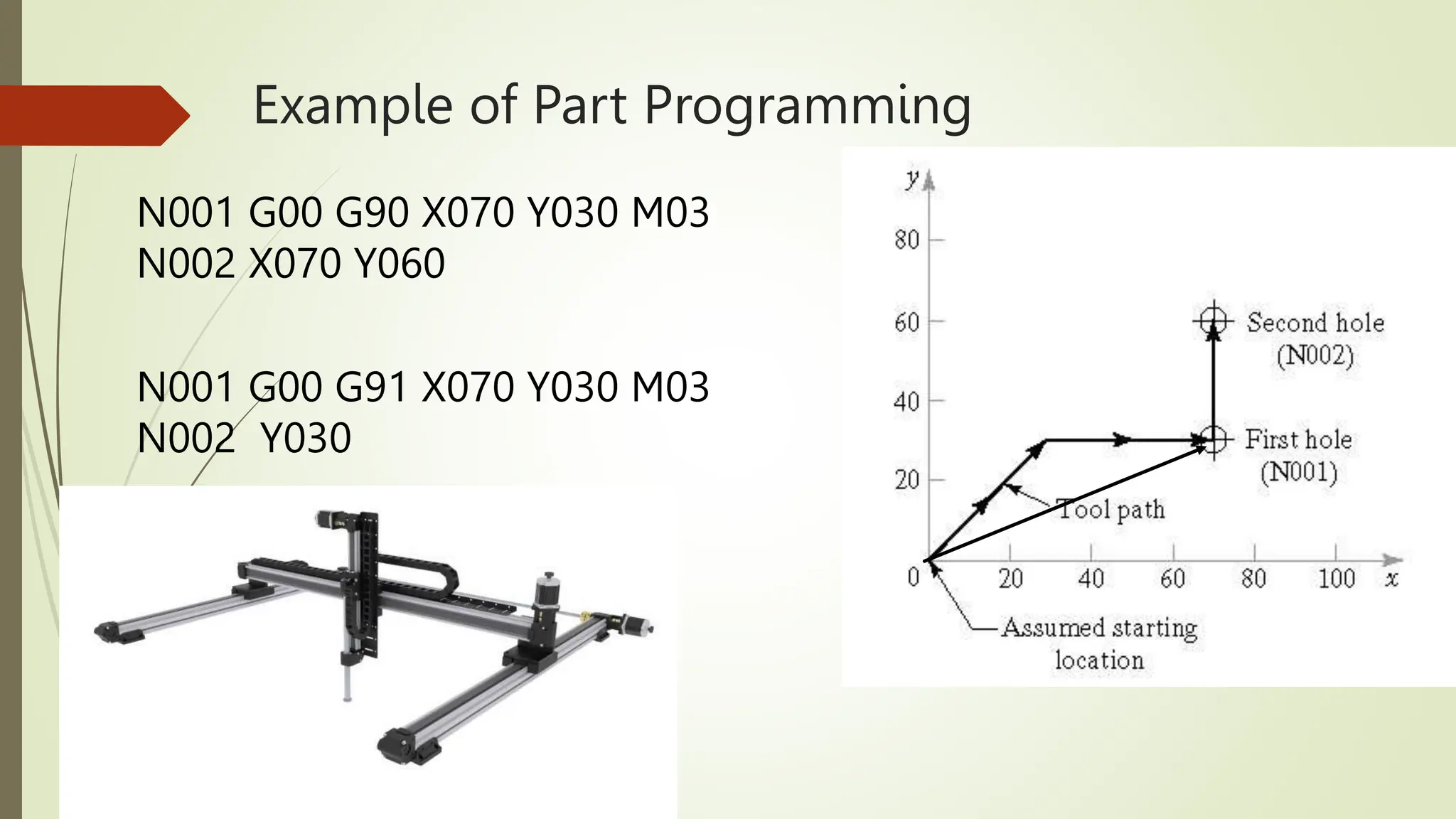 Example of Part Programming

N001 G00 G90 X070 Y030 M03
N002 X070 Y060

N001 G00 G91 X070 Y030 M03
N002  Y030

y
80
60
40
20
0
20
40
60
80
100
x
Second hole (N002)
First hole (N001)
Tool path
Assumed starting location